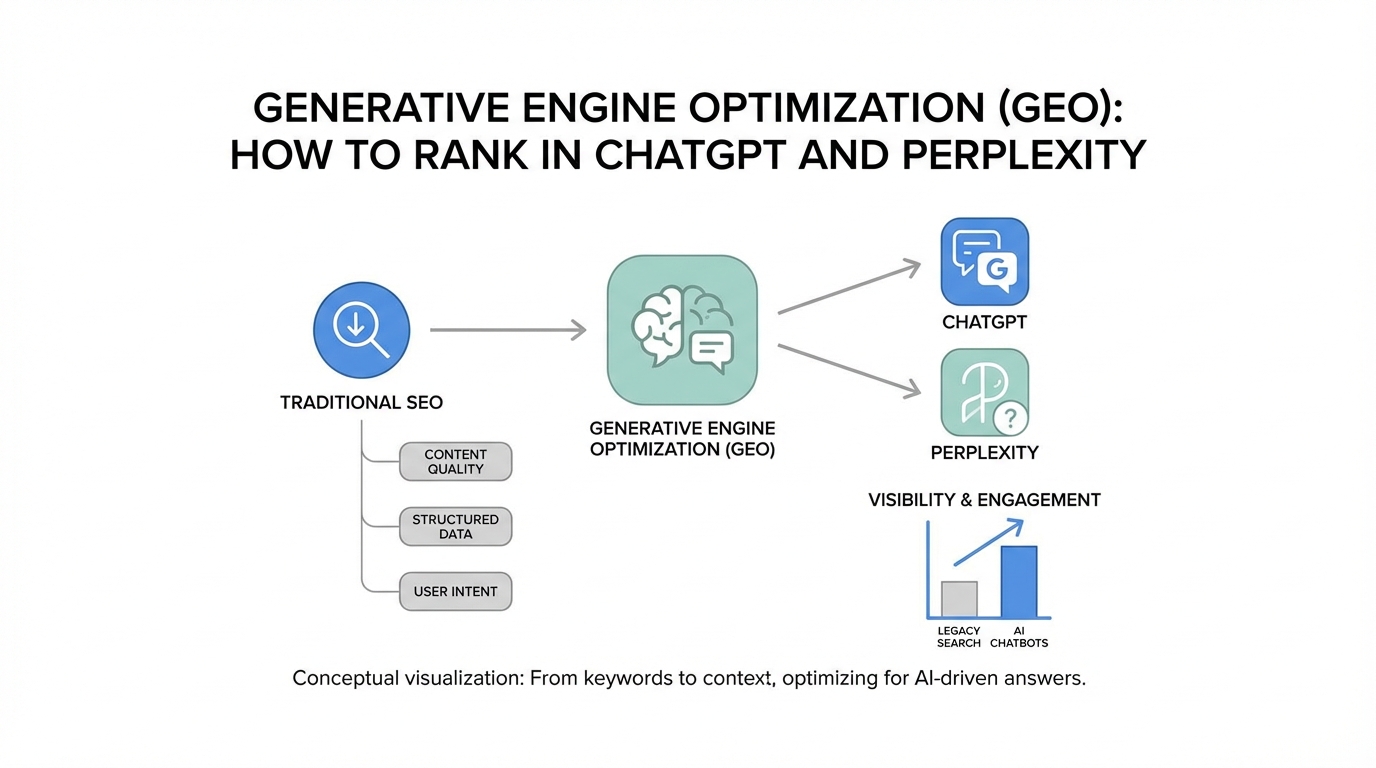 GENERATIVE ENGINE OPTIMIZATION (GEO): HOW TO RANK IN CHATGPT AND PERPLEXITY

TRADITIONAL SEO

CONTENT QUALITY

STRUCTURED DATA

USER INTENT

GENERATIVE ENGINE OPTIMIZATION (GEO)

G

CHATGPT

?

PERPLEXITY

VISIBILITY & ENGAGEMENT

LEGACY SEARCH

AI CHATBOTS

Conceptual visualization: From keywords to context, optimizing for AI-driven answers.